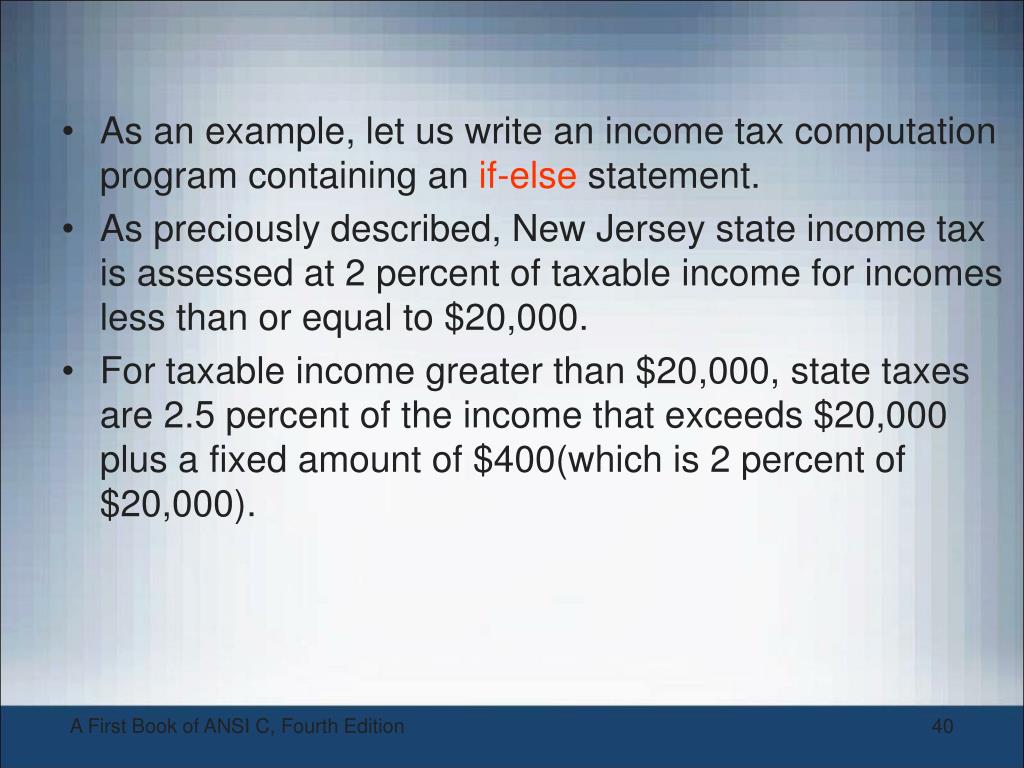 • As an example, let us write an income tax computation program containing an if-else statement.

• As preciously described, New Jersey state income tax is assessed at 2 percent of taxable income for incomes less than or equal to \$20,000.

• For taxable income greater than \$20,000, state taxes are 2.5 percent of the income that exceeds \$20,000 plus a fixed amount of \$400(which is 2 percent of \$20,000).

A First Book of ANSI C, Fourth Edition

40